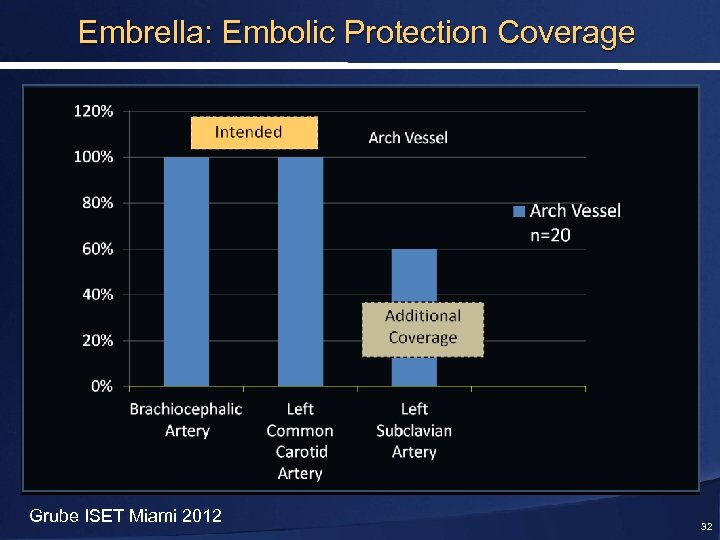 Embrella: Embolic Protection Coverage

120%
100%
80%
60%
40%
20%
0%

Intended

Arch Vessel

Arch Vessel n=20

Additional Coverage

Brachiocephalic Artery

Left Common Carotid Artery

Left Subclavian Artery

Grube ISET Miami 2012

32